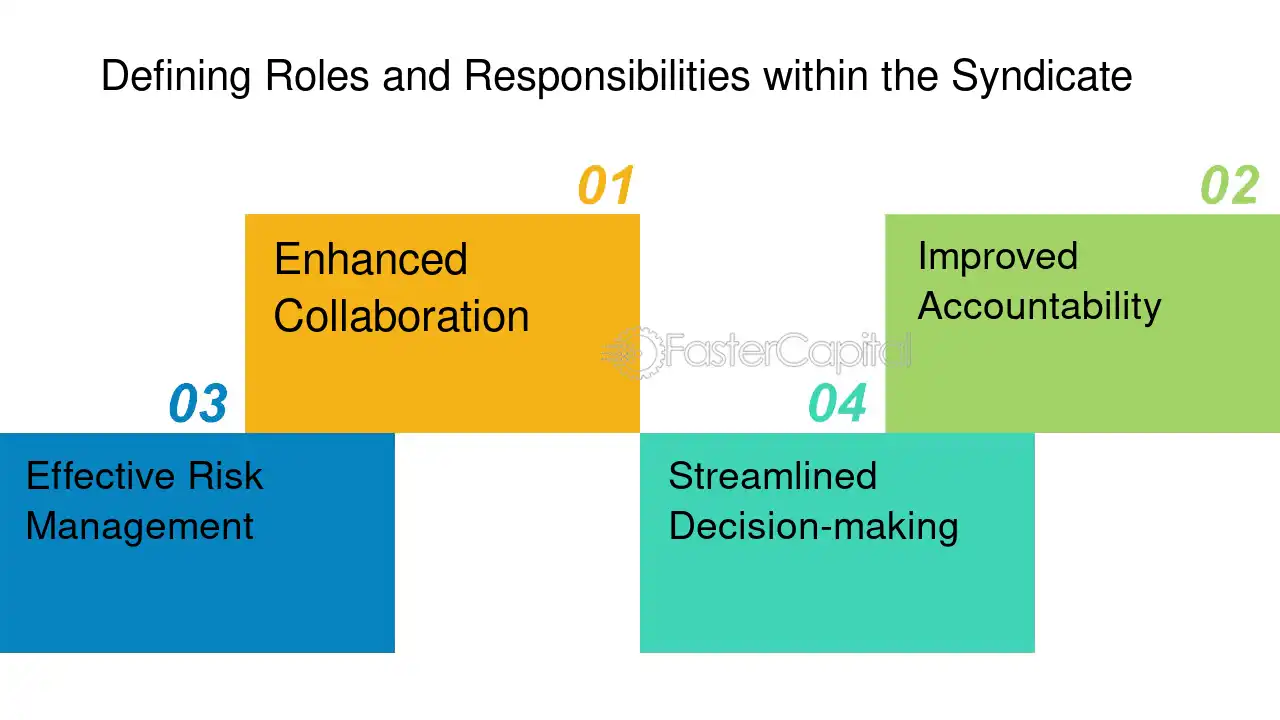 Defining Roles and Responsibilities within the Syndicate

01

Enhanced Collaboration

02

Improved Accountability

FasterCapital

03

Effective Risk Management

04

Streamlined Decision-making